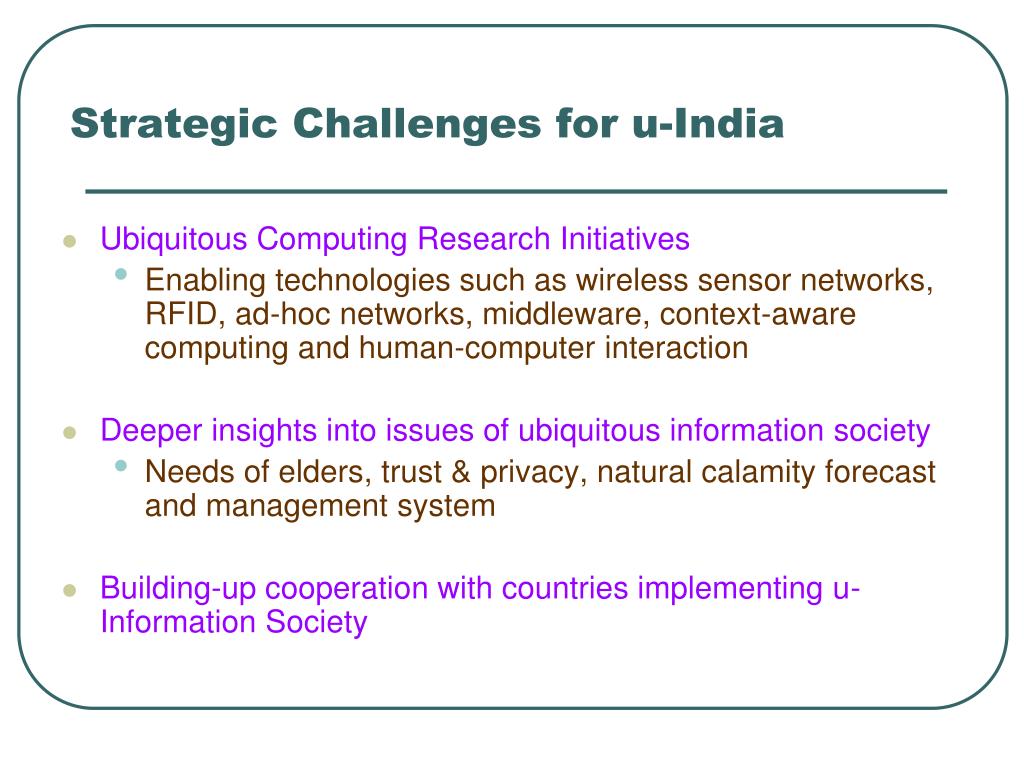 Strategic Challenges for u-India

- Ubiquitous Computing Research Initiatives
  - Enabling technologies such as wireless sensor networks, RFID, ad-hoc networks, middleware, context-aware computing and human-computer interaction

- Deeper insights into issues of ubiquitous information society
  - Needs of elders, trust & privacy, natural calamity forecast and management system

- Building-up cooperation with countries implementing u-Information Society